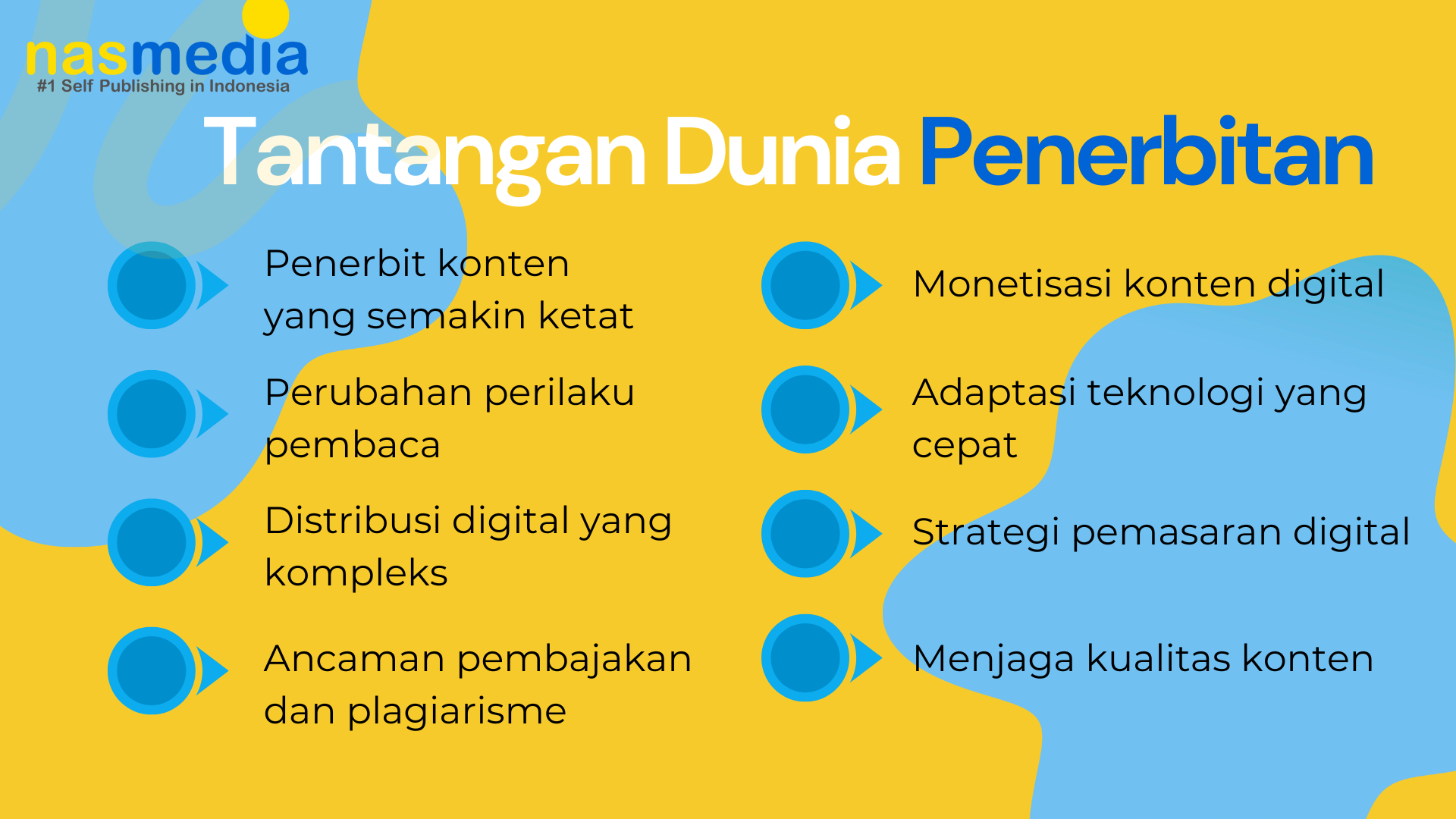 nasmedia
#1 Self Publishing in Indonesia

Tantangan Dunia Penerbitan

Penerbit konten yang semakin ketat

Perubahan perilaku pembaca

Distribusi digital yang kompleks

Ancaman pembajakan dan plagiarisme

Monetisasi konten digital

Adaptasi teknologi yang cepat

Strategi pemasaran digital

Menjaga kualitas konten